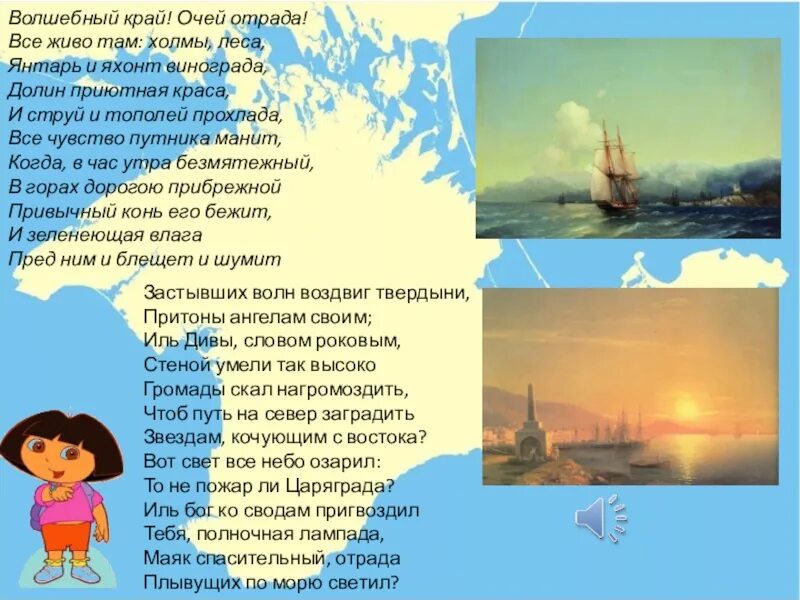 Волшебный край! Очей отрада!
Все живо там: холмы, леса,
Янтарь и яхонт винограда,
Долин приютная краса,
И струй и тополей прохлада,
Все чувство путника манит,
Когда, в час утра безмятежный,
В горах дорогою прибрежной
Привычный конь его бежит,
И зеленеющая влага
Пред ним и блещет и шумит

Застывших волн воздвиг твердыни,
Притоны ангелам своим;
Иль Дивы, словом роковым,
Стеной умели так высоко
Громады скал нагромоздить,
Чтоб путь на север заградить
Звездам, кочующим с востока?
Вот свет все небо озарил:
То не пожар ли Царяграда?
Иль бог ко сводам пригвоздил
Тебя, полночная лампада,
Маяк спасительный, отрада
Плывущих по морю светил?